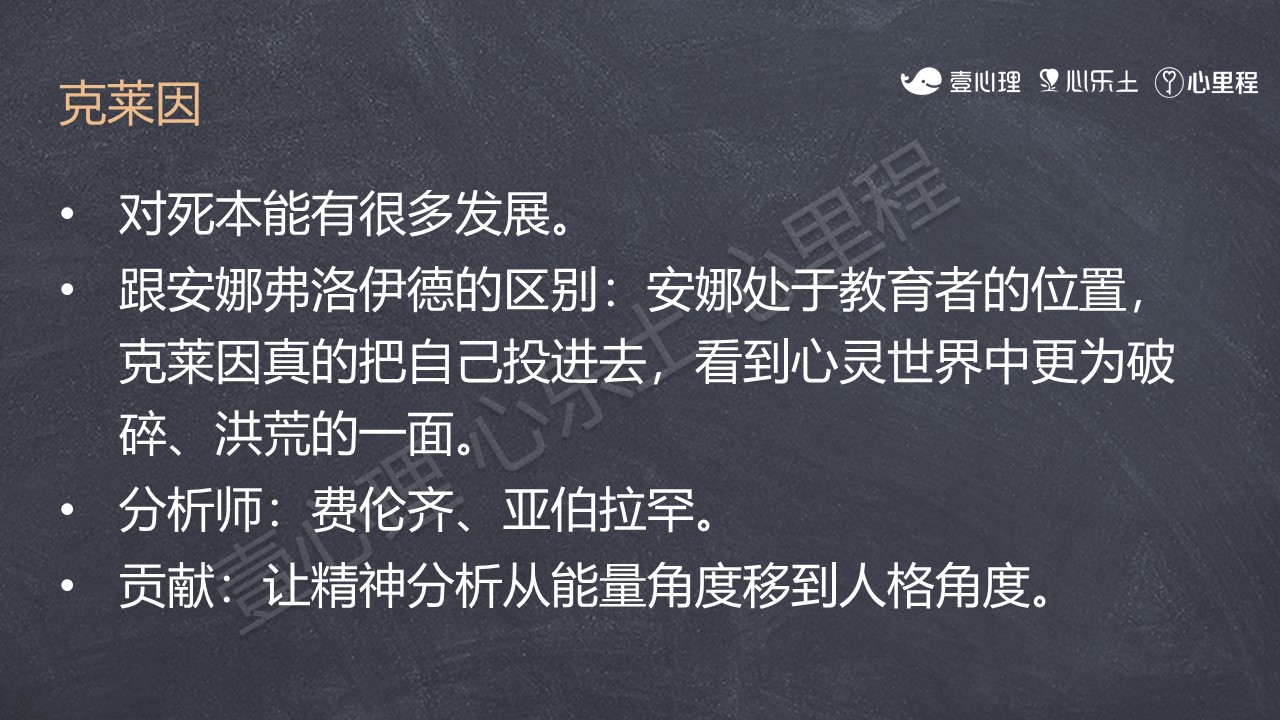 克莱因

壹心理 心乐土 心里程

• 对死本能有很多发展。
• 跟安娜弗洛伊德的区别：安娜处于教育者的位置，克莱因真的把自己投进去，看到心灵世界中更为破碎、洪荒的一面。
• 分析师：费伦齐、亚伯拉罕。
• 贡献：让精神分析从能量角度移到人格角度。

壹心理 心乐土 心里程